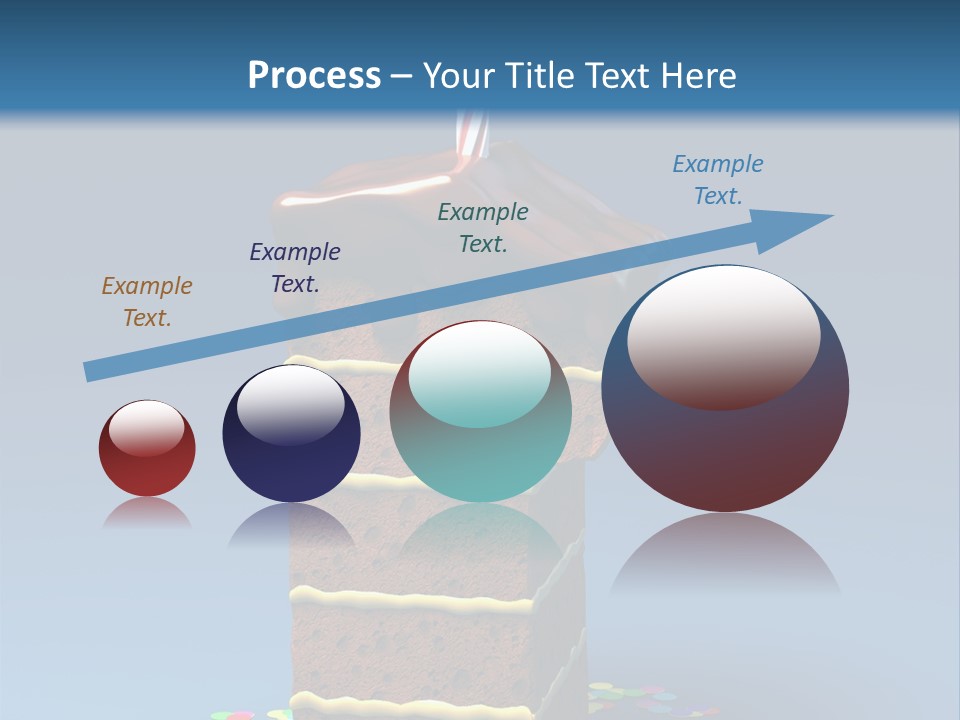 Process – Your Title Text Here

Example Text.

Example Text.

Example Text.

Example Text.